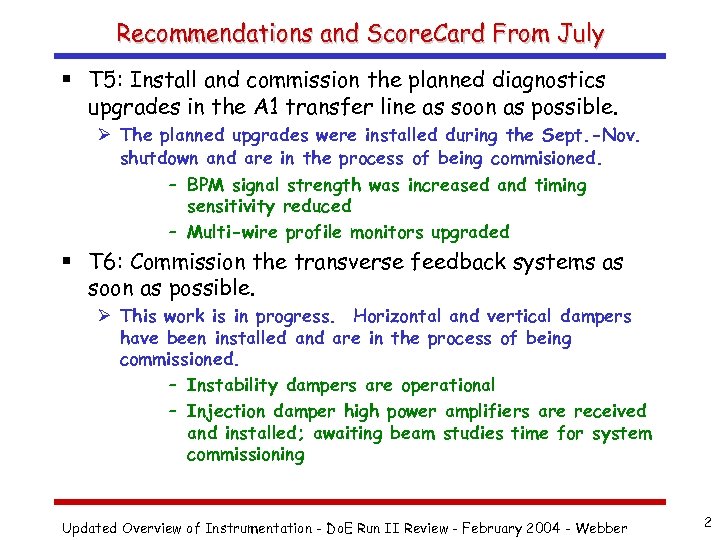 Recommendations and ScoreCard From July

▪ T5: Install and commission the planned diagnostics upgrades in the A1 transfer line as soon as possible.

➢ The planned upgrades were installed during the Sept.-Nov. shutdown and are in the process of being commisioned.

– BPM signal strength was increased and timing sensitivity reduced

– Multi-wire profile monitors upgraded

▪ T6: Commission the transverse feedback systems as soon as possible.

➢ This work is in progress. Horizontal and vertical dampers have been installed and are in the process of being commissioned.

– Instability dampers are operational

– Injection damper high power amplifiers are received and installed; awaiting beam studies time for system commissioning

Updated Overview of Instrumentation - DoE Run II Review - February 2004 - Webber

2